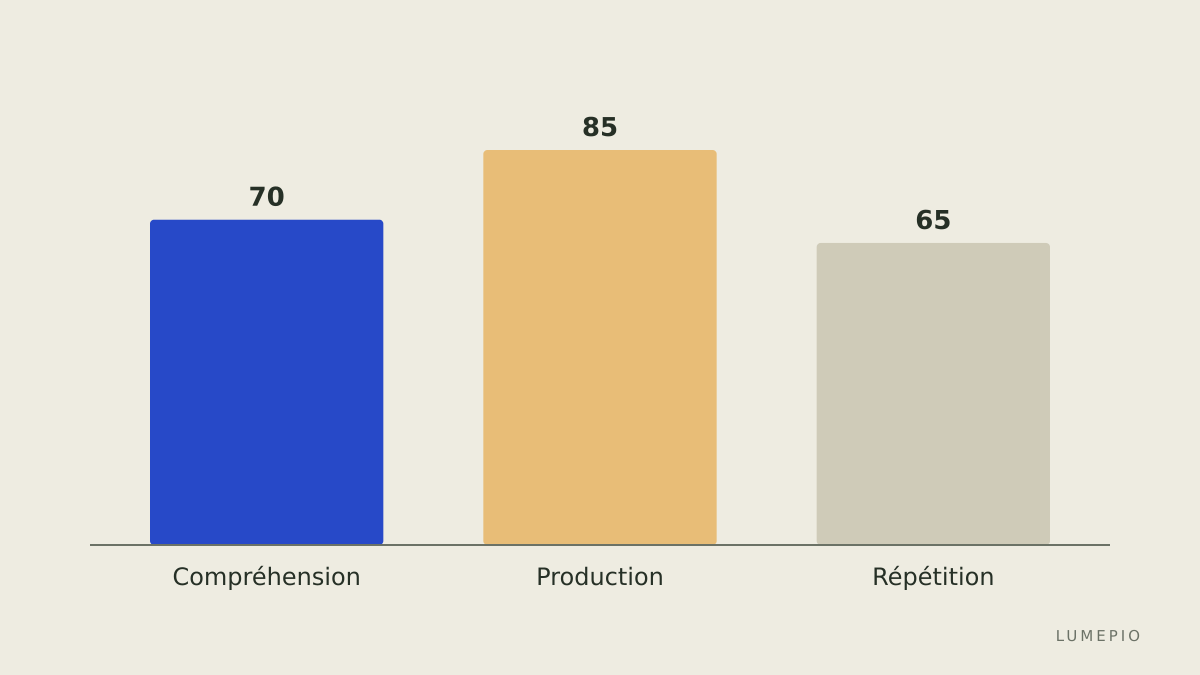 70

85

65

Compréhension

Production

Répétition

LUMEPIO